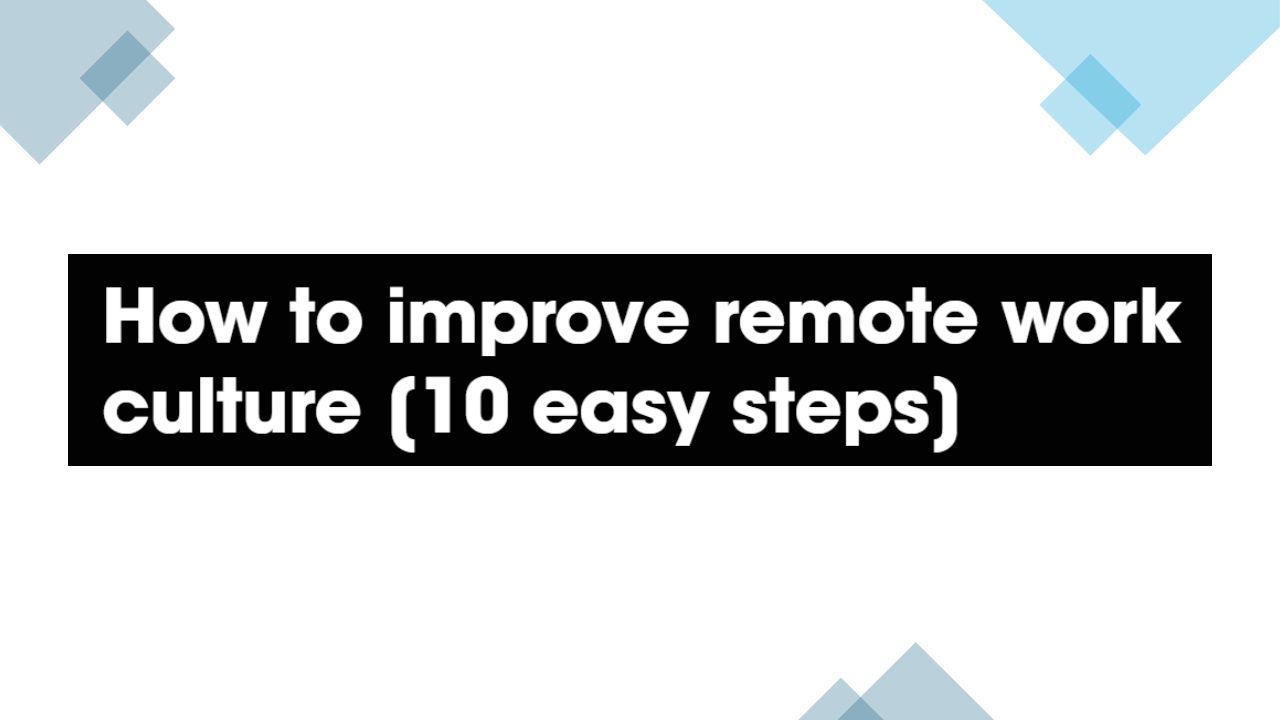 How to improve remote work culture (10 easy steps)